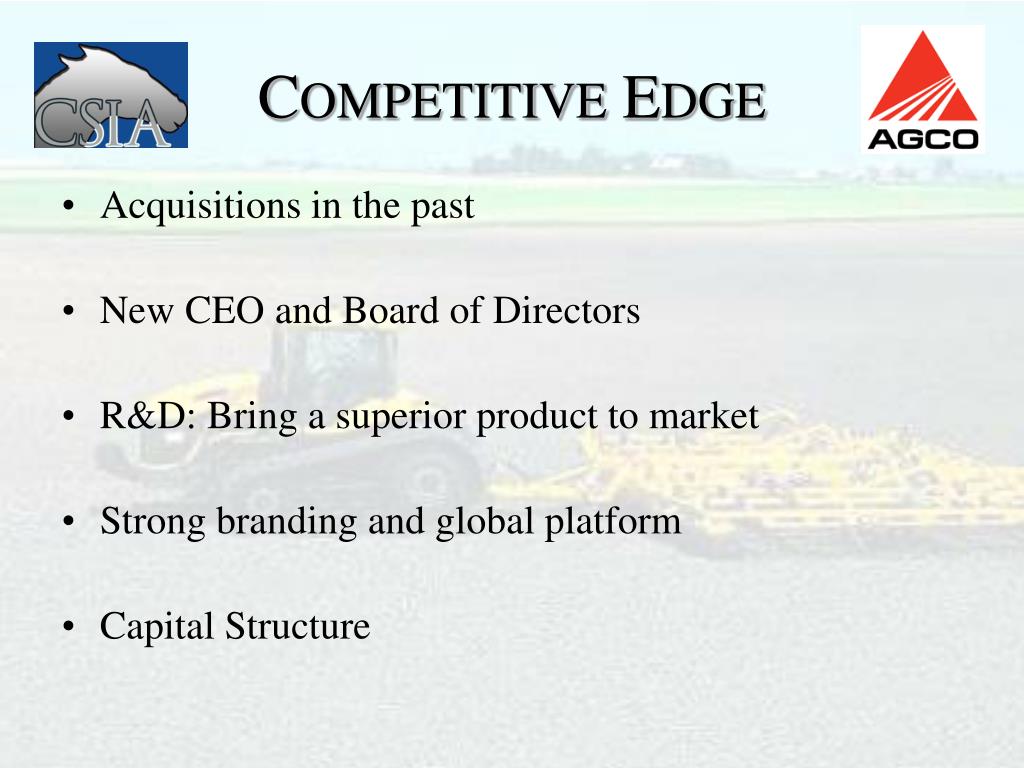 CSIA

COMPETITIVE EDGE

AGCO

• Acquisitions in the past

• New CEO and Board of Directors

• R&D: Bring a superior product to market

• Strong branding and global platform

• Capital Structure